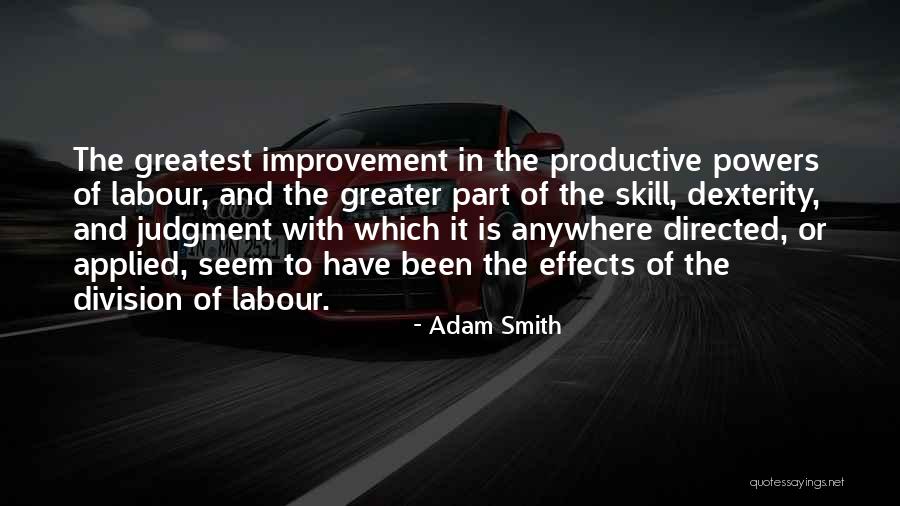 The greatest improvement in the productive powers of labour, and the greater part of the skill, dexterity, and judgment with which it is anywhere directed, or applied, seem to have been the effects of the division of labour.

- Adam Smith

quotessayings.net